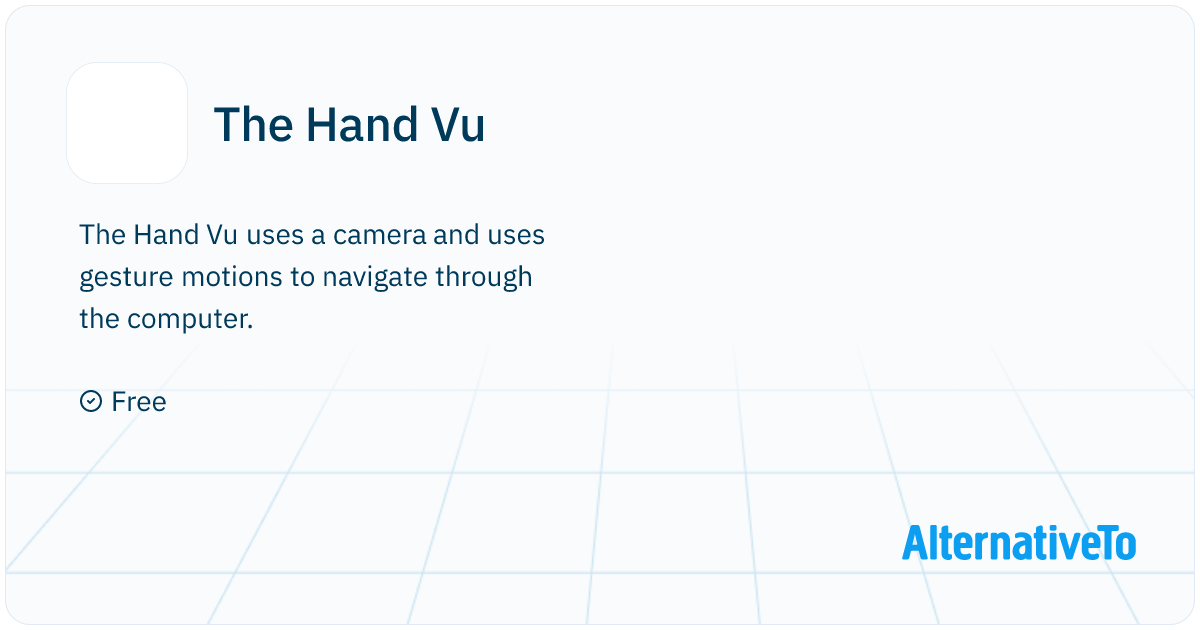 The Hand Vu

The Hand Vu uses a camera and uses gesture motions to navigate through the computer.

Free

AlternativeTo